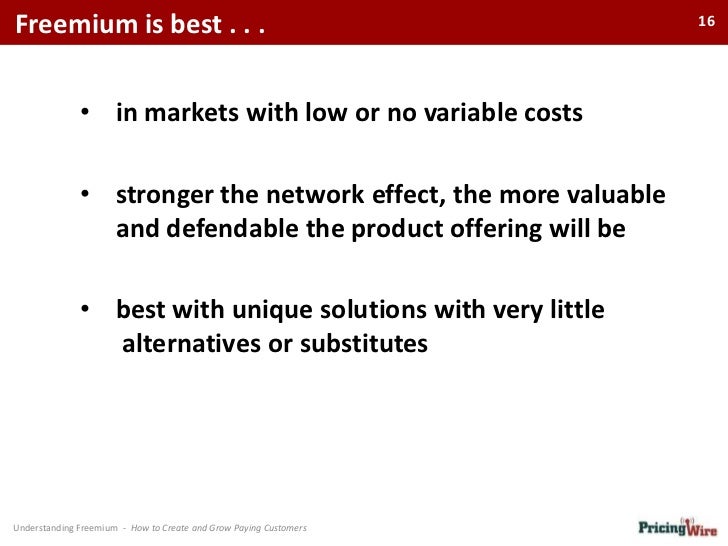 Freemium is best . . .

16

• in markets with low or no variable costs

• stronger the network effect, the more valuable and defendable the product offering will be

• best with unique solutions with very little alternatives or substitutes

Understanding Freemium - How to Create and Grow Paying Customers

PricingWire